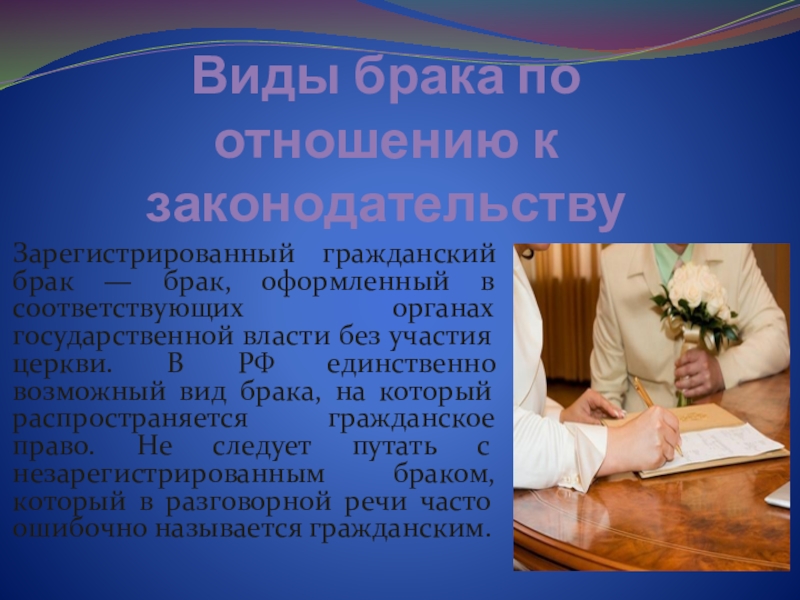 Виды брака по отношению к законодательству

Зарегистрированный гражданский брак — брак, оформленный в соответствующих органах государственной власти без участия церкви. В РФ единственно возможный вид брака, на который распространяется гражданское право. Не следует путать с незарегистрированным браком, который в разговорной речи часто ошибочно называется гражданским.